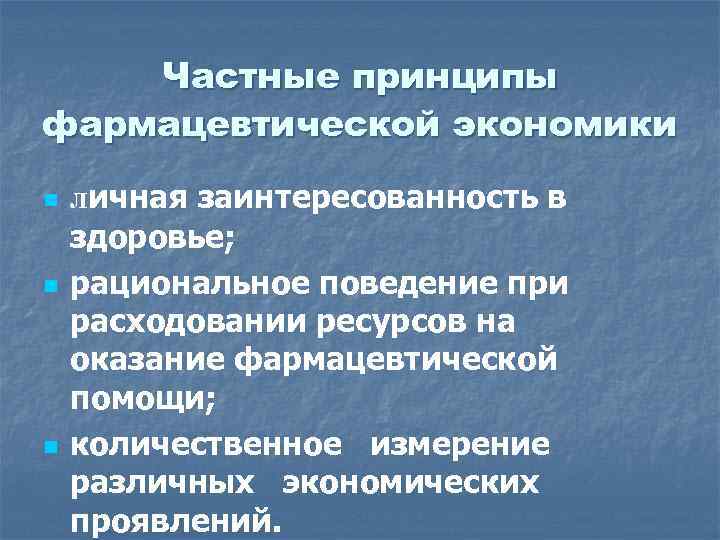 Частные принципы фармацевтической экономики

- личная заинтересованность в здоровье;
- рациональное поведение при расходовании ресурсов на оказание фармацевтической помощи;
- количественное измерение различных экономических проявлений.